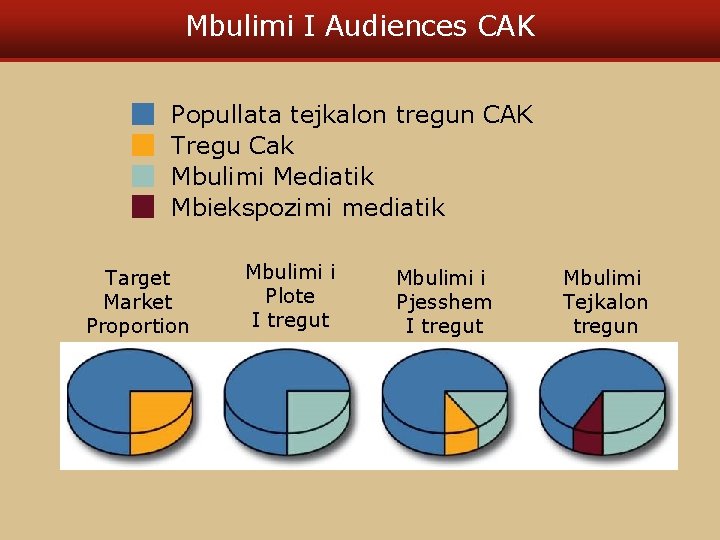 Mbulimi I Audiences CAK

Popullata tejkalon tregun CAK
Tregu Cak
Mbulimi Mediatik
Mbiekspozimi mediatik

Target Market Proportion

Mbulimi i Plote I tregut

Mbulimi i Pjesshem I tregut

Mbulimi Tejkalon tregun